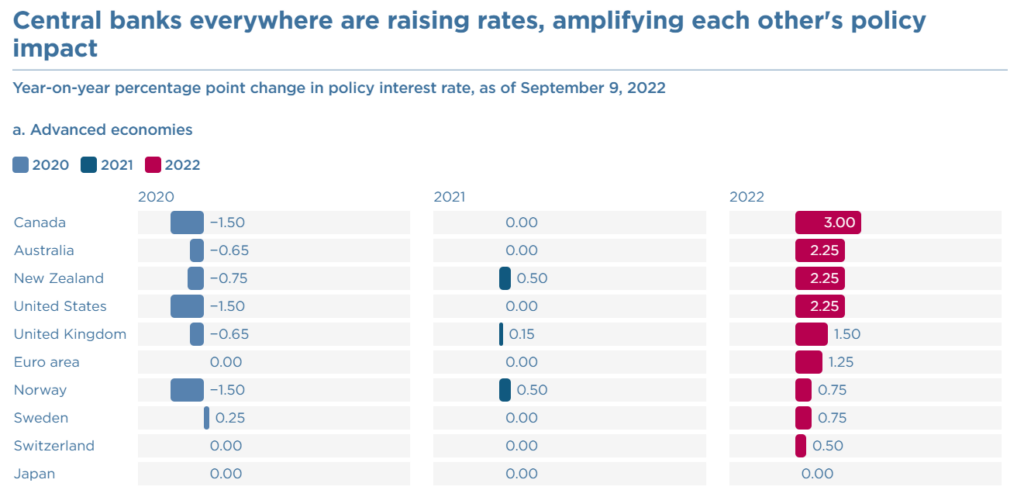 Central banks everywhere are raising rates, amplifying each other's policy impact

Year-on-year percentage point change in policy interest rate, as of September 9, 2022

a. Advanced economies

2020 2021 2022

| | 2020 | 2021 | 2022 |
|---|---|---|---|
| Canada | −1.50 | 0.00 | 3.00 |
| Australia | −0.65 | 0.00 | 2.25 |
| New Zealand | −0.75 | 0.50 | 2.25 |
| United States | −1.50 | 0.00 | 2.25 |
| United Kingdom | −0.65 | 0.15 | 1.50 |
| Euro area | 0.00 | 0.00 | 1.25 |
| Norway | −1.50 | 0.50 | 0.75 |
| Sweden | 0.25 | 0.00 | 0.75 |
| Switzerland | 0.00 | 0.00 | 0.50 |
| Japan | 0.00 | 0.00 | 0.00 |